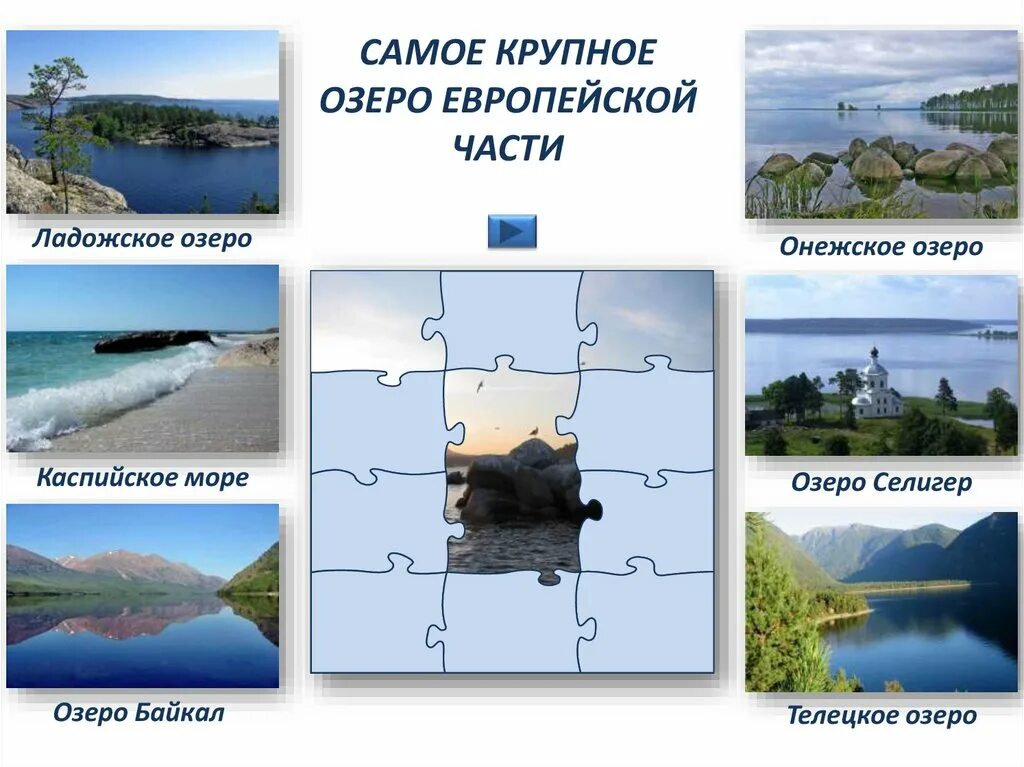 САМОЕ КРУПНОЕ ОЗЕРО ЕВРОПЕЙСКОЙ ЧАСТИ

Ладожское озеро

Каспийское море

Озеро Байкал

Онежское озеро

Озеро Селигер

Телецкое озеро